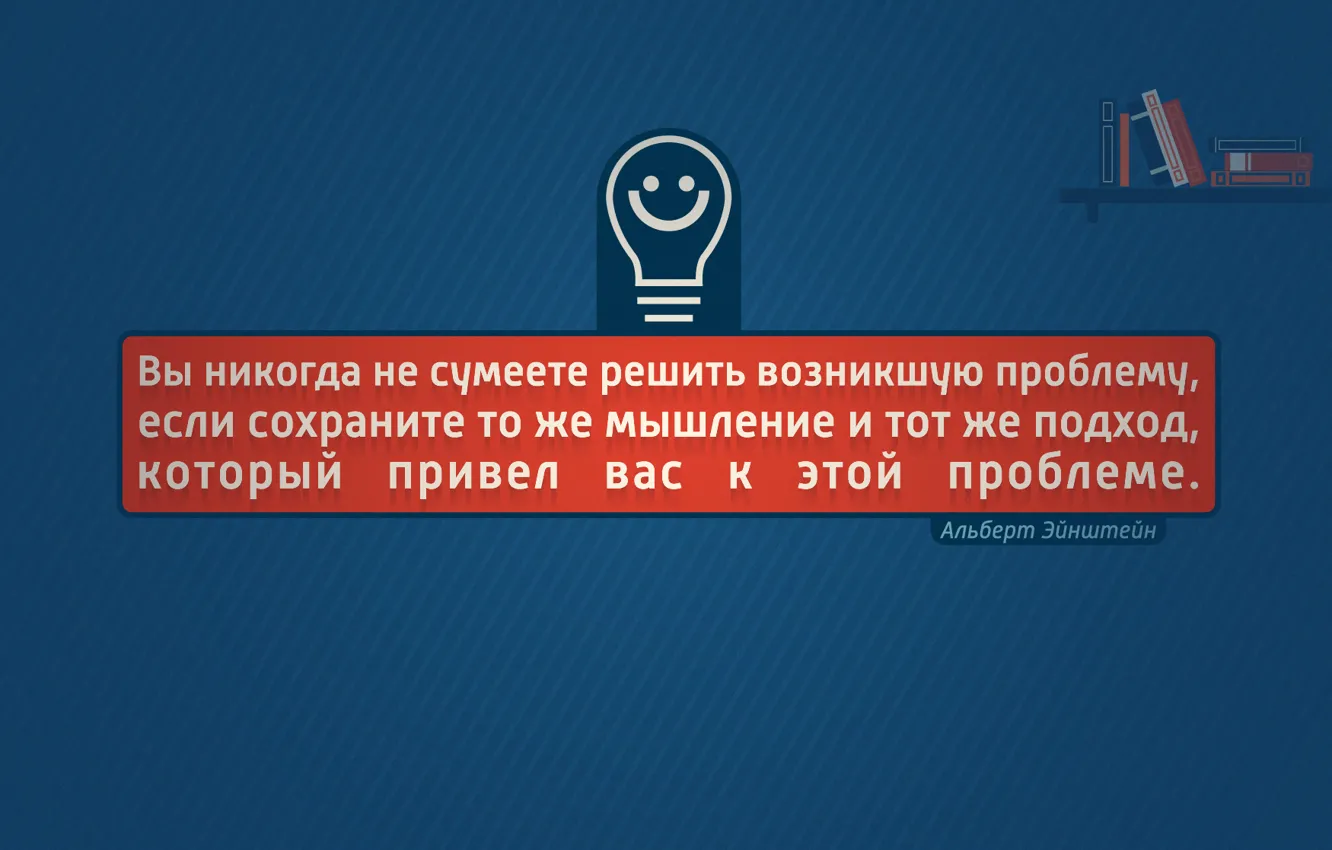 Вы никогда не сумеете решить возникшую проблему, если сохраните то же мышление и тот же подход, который привел вас к этой проблеме.

Альберт Эйнштейн